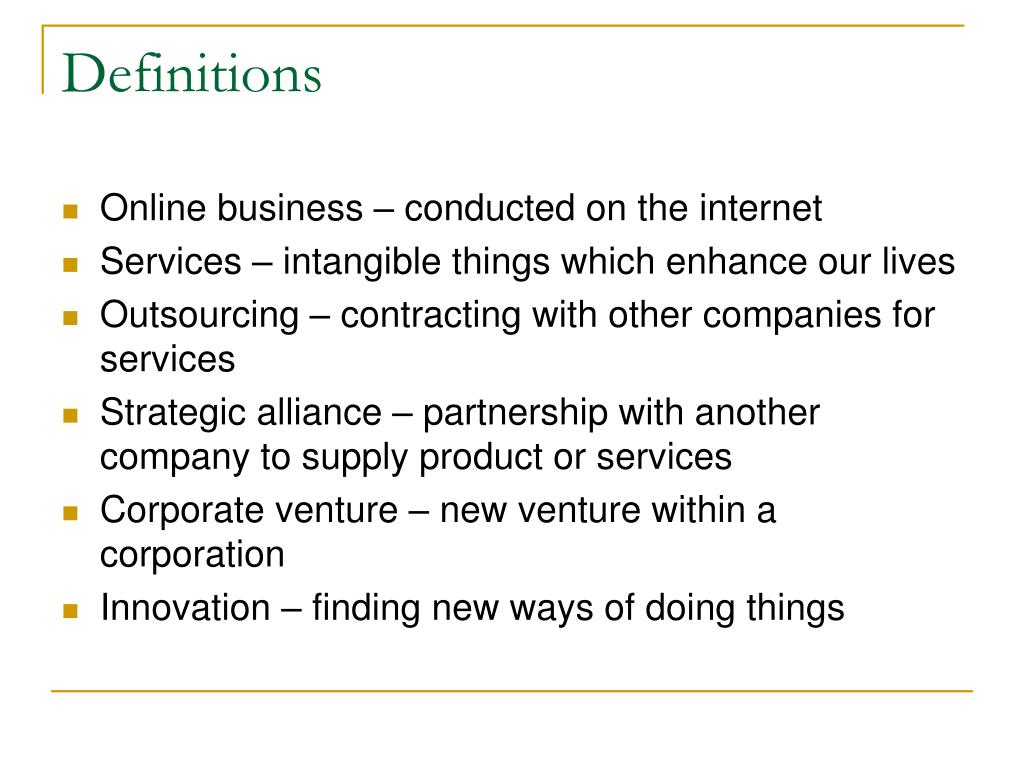 Definitions

- Online business – conducted on the internet
- Services – intangible things which enhance our lives
- Outsourcing – contracting with other companies for services
- Strategic alliance – partnership with another company to supply product or services
- Corporate venture – new venture within a corporation
- Innovation – finding new ways of doing things